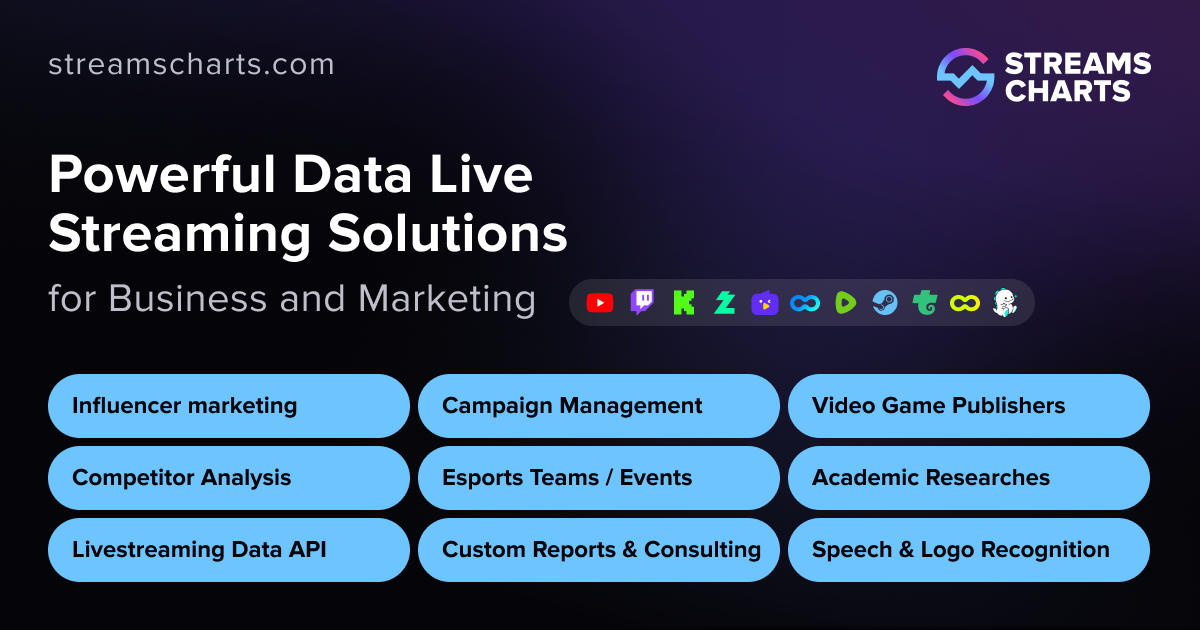 streamscharts.com

STREAMS CHARTS

Powerful Data Live Streaming Solutions

for Business and Marketing

Influencer marketing

Campaign Management

Video Game Publishers

Competitor Analysis

Esports Teams / Events

Academic Researches

Livestreaming Data API

Custom Reports & Consulting

Speech & Logo Recognition